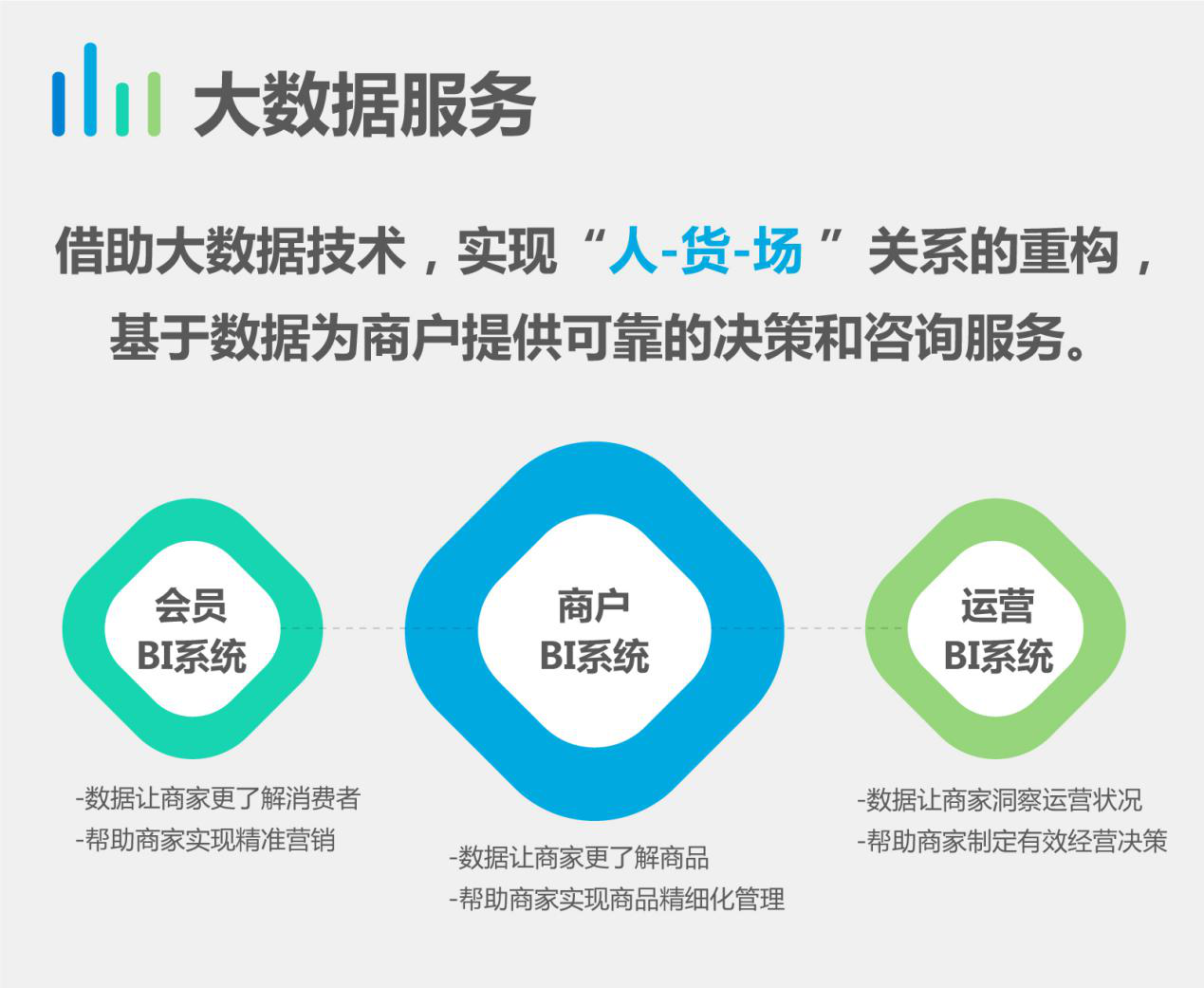 大数据服务

借助大数据技术，实现“人-货-场”关系的重构，基于数据为商户提供可靠的决策和咨询服务。

会员
BI系统

-数据让商家更了解消费者
-帮助商家实现精准营销

商户
BI系统

-数据让商家更了解商品
-帮助商家实现商品精细化管理

运营
BI系统

-数据让商家洞察运营状况
-帮助商家制定有效经营决策